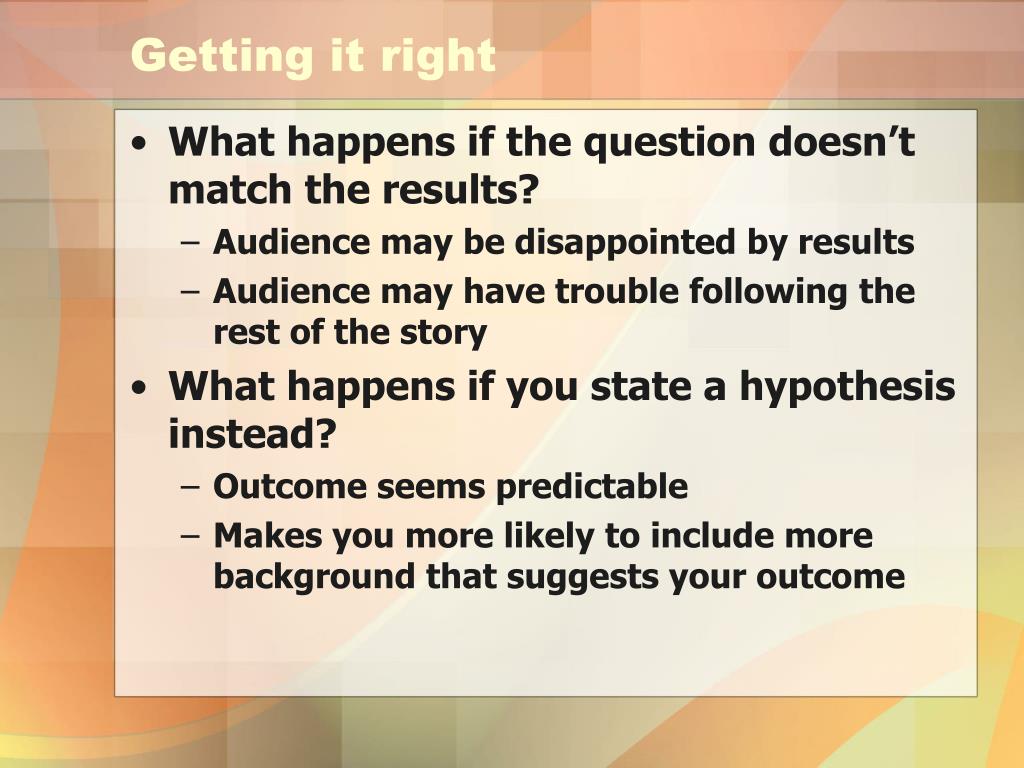 Getting it right

• What happens if the question doesn’t match the results?
  – Audience may be disappointed by results
  – Audience may have trouble following the rest of the story
• What happens if you state a hypothesis instead?
  – Outcome seems predictable
  – Makes you more likely to include more background that suggests your outcome